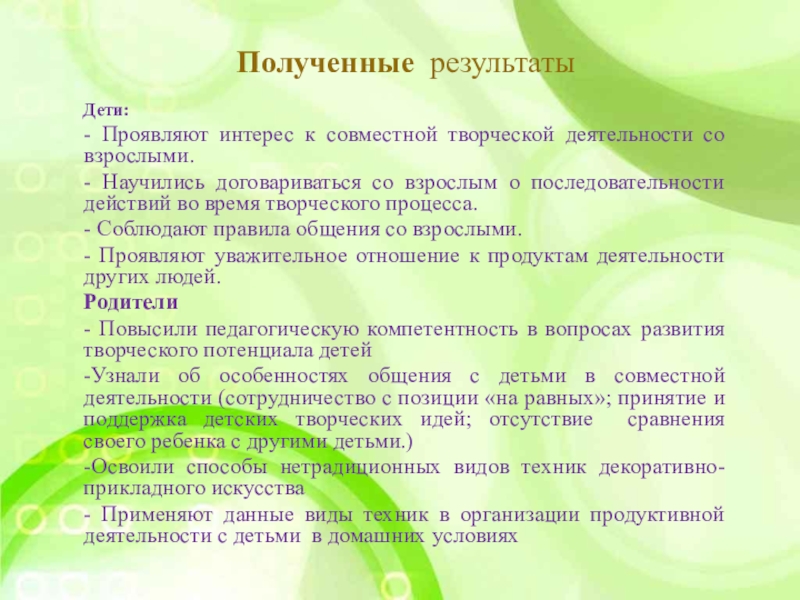 Полученные результаты

Дети:

- Проявляют интерес к совместной творческой деятельности со взрослыми.

- Научились договариваться со взрослым о последовательности действий во время творческого процесса.

- Соблюдают правила общения со взрослыми.

- Проявляют уважительное отношение к продуктам деятельности других людей.

Родители

- Повысили педагогическую компетентность в вопросах развития творческого потенциала детей

-Узнали об особенностях общения с детьми в совместной деятельности (сотрудничество с позиции «на равных»; принятие и поддержка детских творческих идей; отсутствие сравнения своего ребенка с другими детьми.)

-Освоили способы нетрадиционных видов техник декоративно-прикладного искусства

- Применяют данные виды техник в организации продуктивной деятельности с детьми в домашних условиях